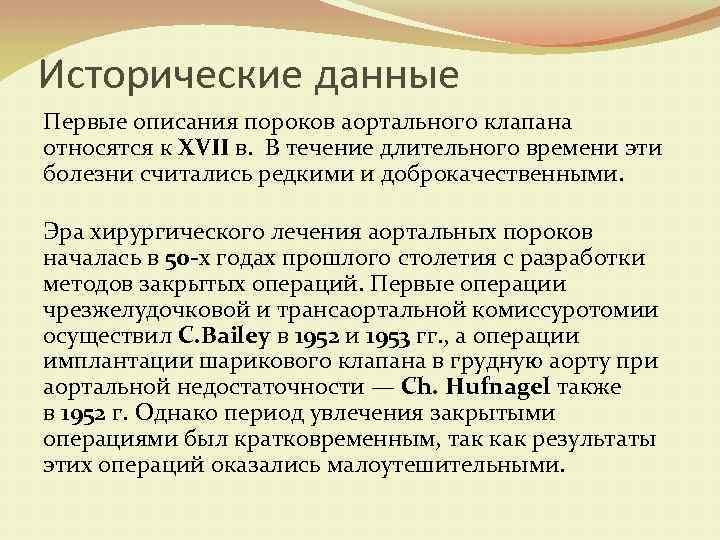 Исторические данные

Первые описания пороков аортального клапана относятся к XVII в. В течение длительного времени эти болезни считались редкими и доброкачественными.

Эра хирургического лечения аортальных пороков началась в 50-х годах прошлого столетия с разработки методов закрытых операций. Первые операции чрезжелудочковой и трансаортальной комиссуротомии осуществил C.Bailey в 1952 и 1953 гг., а операции имплантации шарикового клапана в грудную аорту при аортальной недостаточности — Ch. Hufnagel также в 1952 г. Однако период увлечения закрытыми операциями был кратковременным, так как результаты этих операций оказались малоутешительными.